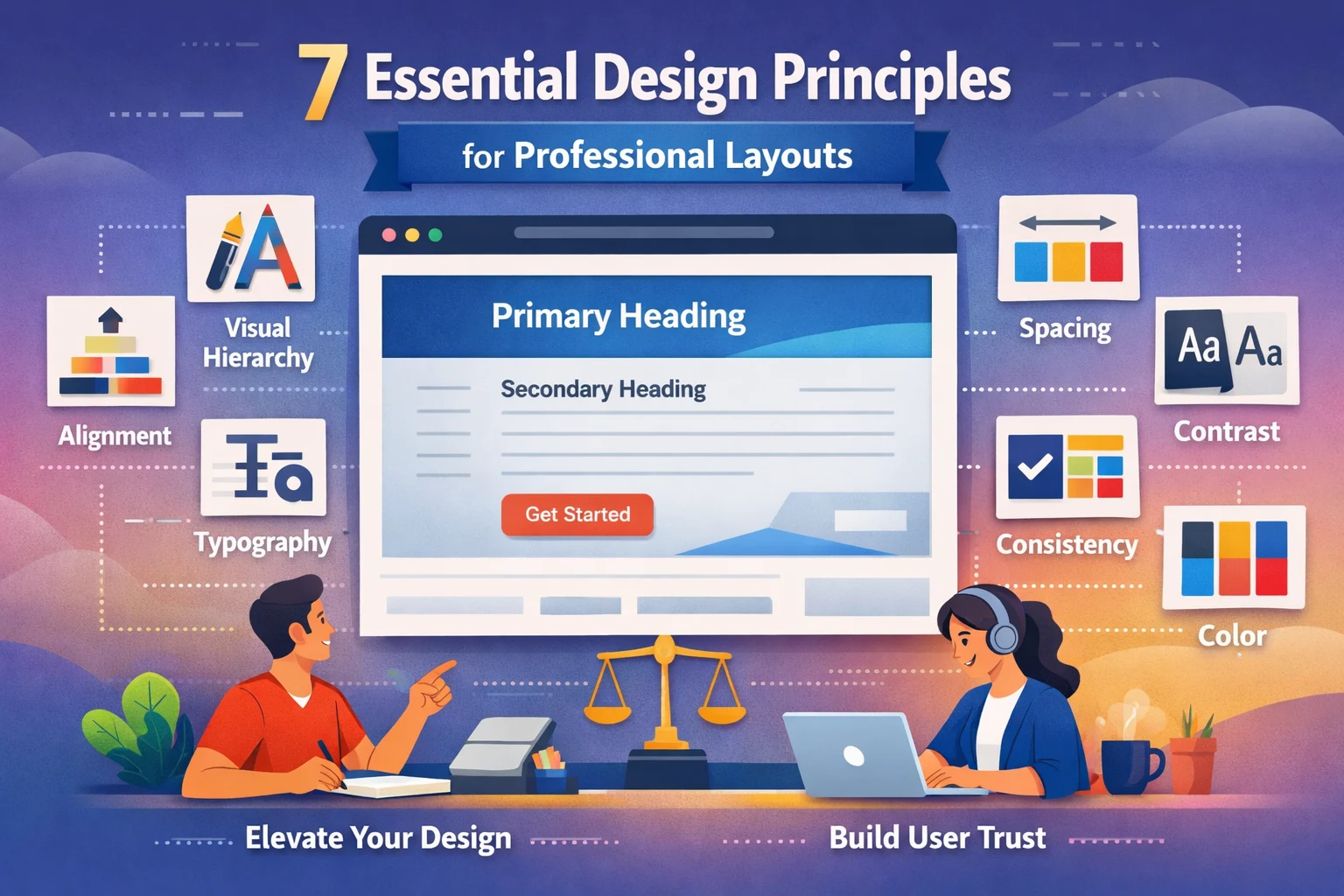 7 Essential Design Principles

for Professional Layouts

Visual Hierarchy

Alignment

Typography

Primary Heading

Secondary Heading

Get Started

Spacing

Aa Aa

Contrast

Consistency

Color

Elevate Your Design

Build User Trust